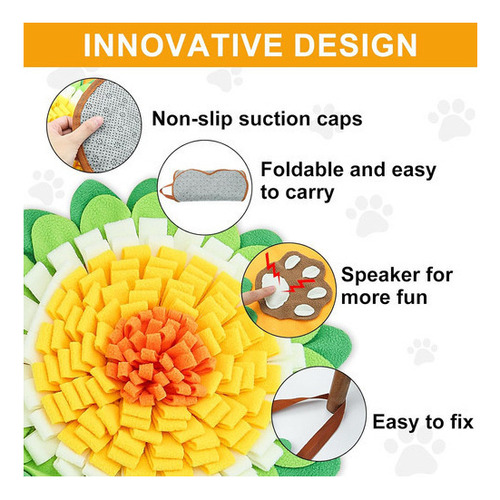 INNOVATIVE DESIGN

Non-slip suction caps

Foldable and easy to carry

Speaker for more fun

Easy to fix